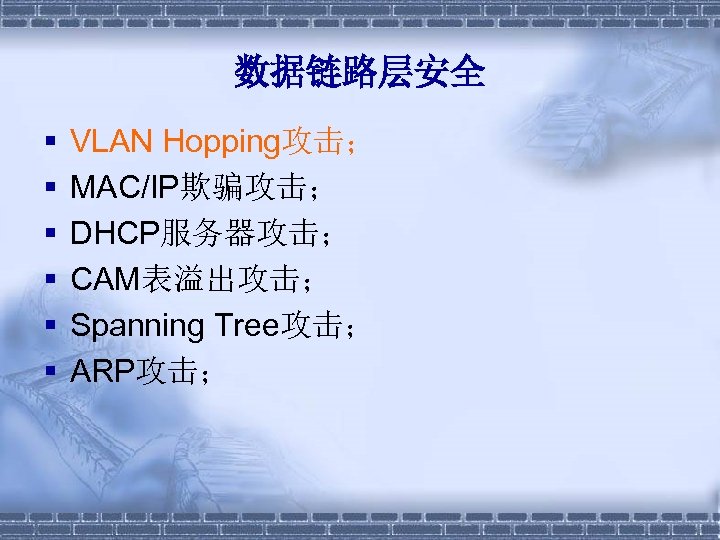 数据链路层安全

- VLAN Hopping攻击；
- MAC/IP欺骗攻击；
- DHCP服务器攻击；
- CAM表溢出攻击；
- Spanning Tree攻击；
- ARP攻击；